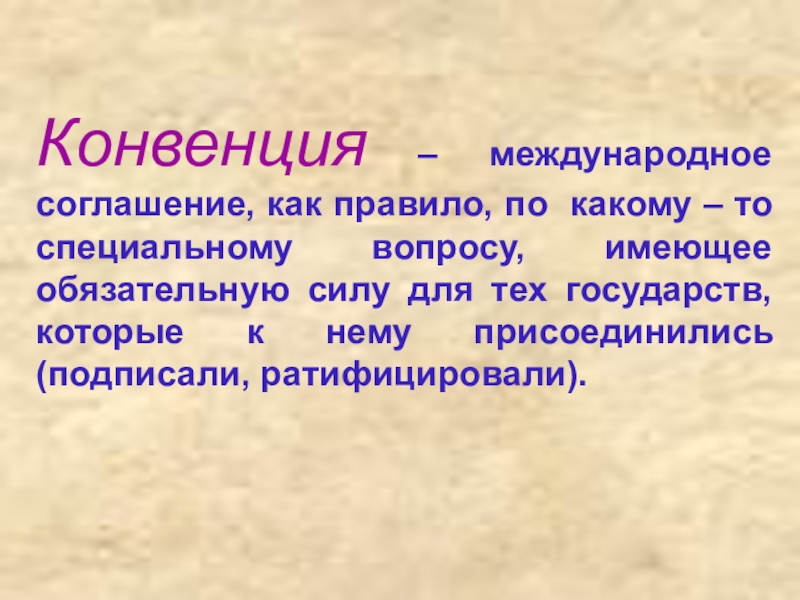 Конвенция – международное соглашение, как правило, по какому – то специальному вопросу, имеющее обязательную силу для тех государств, которые к нему присоединились (подписали, ратифицировали).